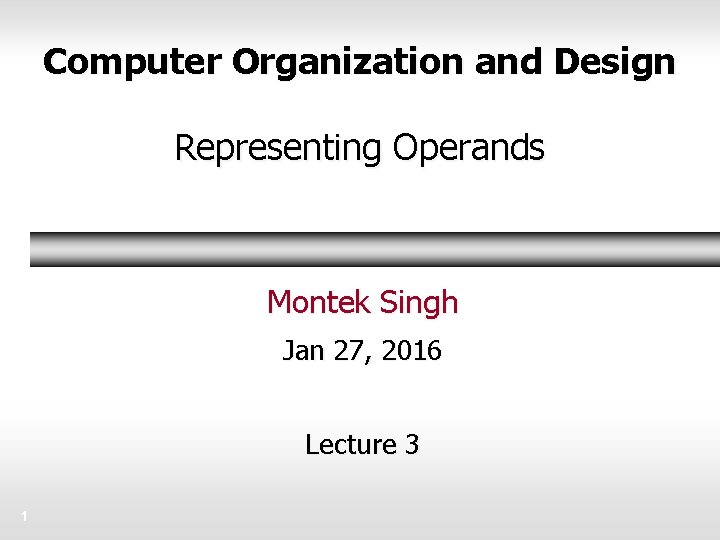 Computer Organization and Design

Representing Operands

Montek Singh

Jan 27, 2016

Lecture 3

1